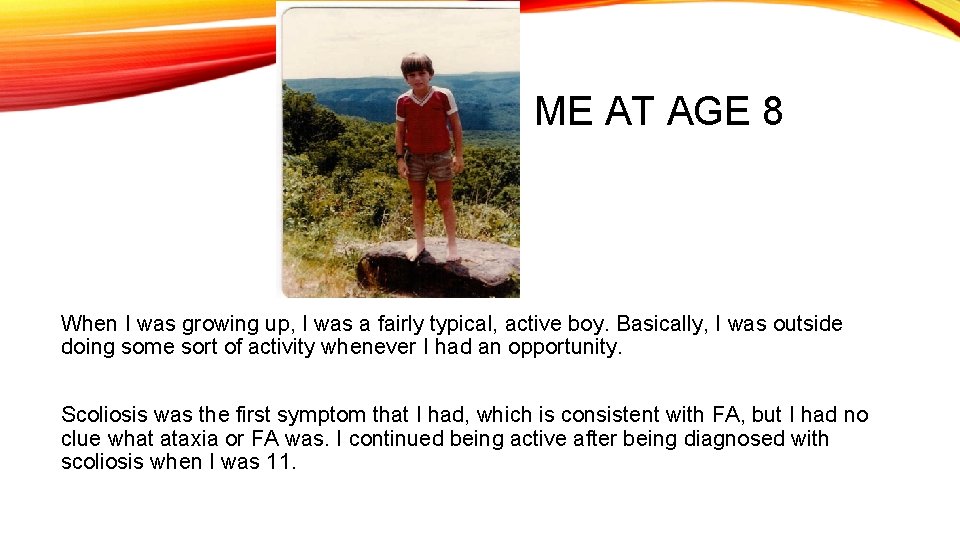 ME AT AGE 8

When I was growing up, I was a fairly typical, active boy. Basically, I was outside doing some sort of activity whenever I had an opportunity.

Scoliosis was the first symptom that I had, which is consistent with FA, but I had no clue what ataxia or FA was. I continued being active after being diagnosed with scoliosis when I was 11.